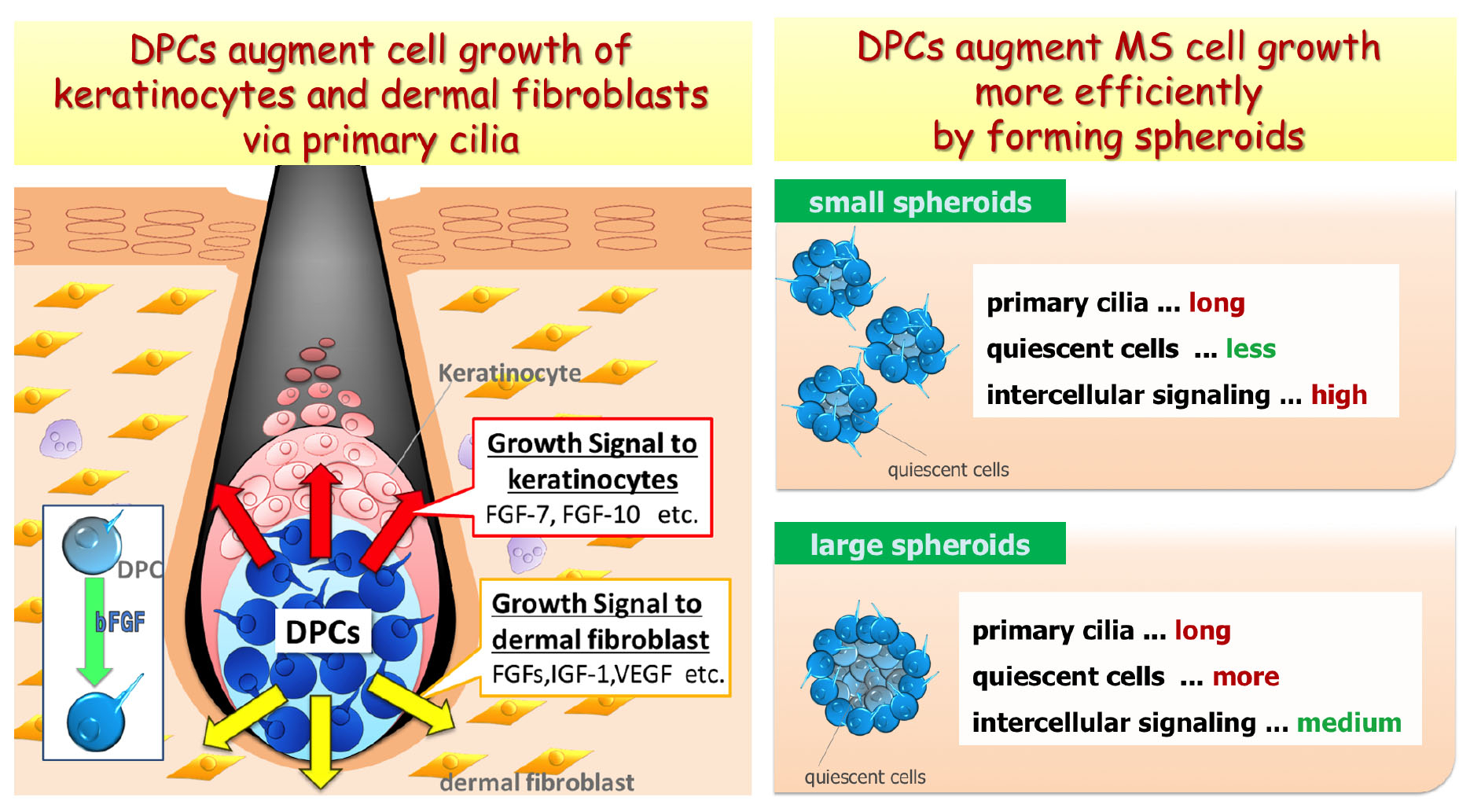 DPCs augment cell growth of keratinocytes and dermal fibroblasts via primary cilia

Keratinocyte

Growth Signal to keratinocytes
FGF-7, FGF-10 etc.

DPC
bFGF

DPCs

Growth Signal to dermal fibroblast
FGFs,IGF-1,VEGF etc.

dermal fibroblast

DPCs augment MS cell growth more efficiently by forming spheroids

small spheroids

primary cilia ... long
quiescent cells ... less
intercellular signaling ... high

quiescent cells

large spheroids

primary cilia ... long
quiescent cells ... more
intercellular signaling ... medium

quiescent cells